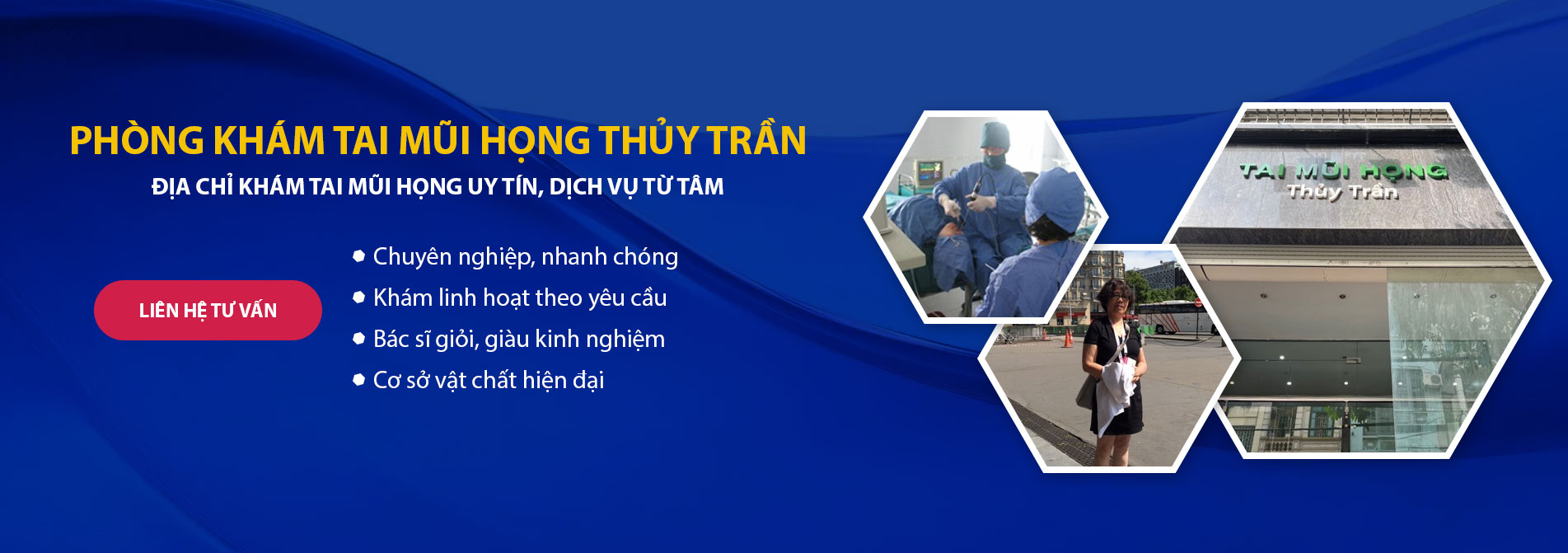 PHÒNG KHÁM TAI MŨI HỌNG THỦY TRẦN
ĐỊA CHỈ KHÁM TAI MŨI HỌNG UY TÍN, DỊCH VỤ TỪ TÂM

LIÊN HỆ TƯ VẤN

Chuyên nghiệp, nhanh chóng
Khám linh hoạt theo yêu cầu
Bác sĩ giỏi, giàu kinh nghiệm
Cơ sở vật chất hiện đại

TAI MŨI HỌNG
Thủy Trần